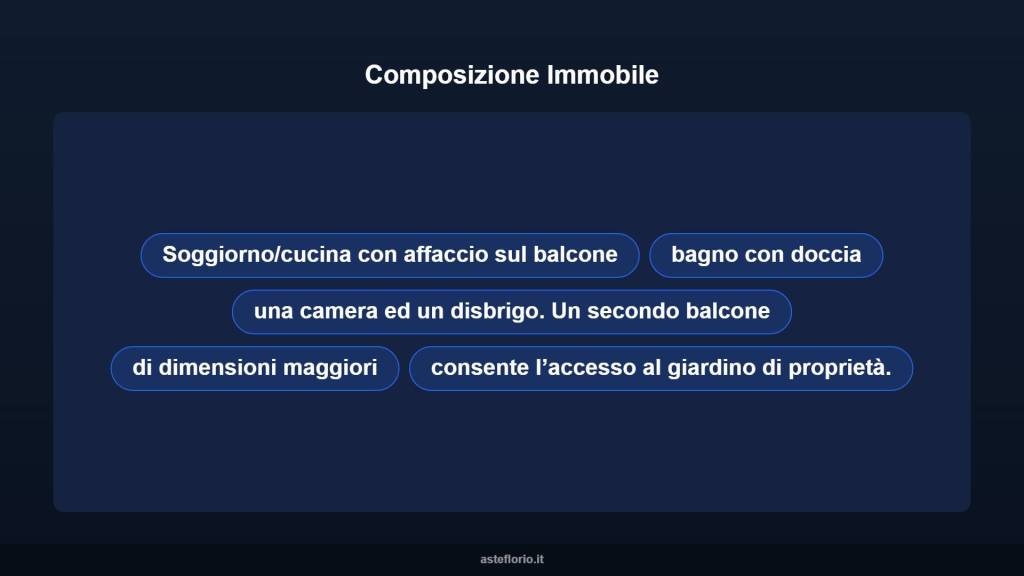 Composizione Immobile

Soggiorno/cucina con affaccio sul balcone

bagno con doccia

una camera ed un disbrigo. Un secondo balcone

di dimensioni maggiori

consente l’accesso al giardino di proprietà.

asteflorio.it